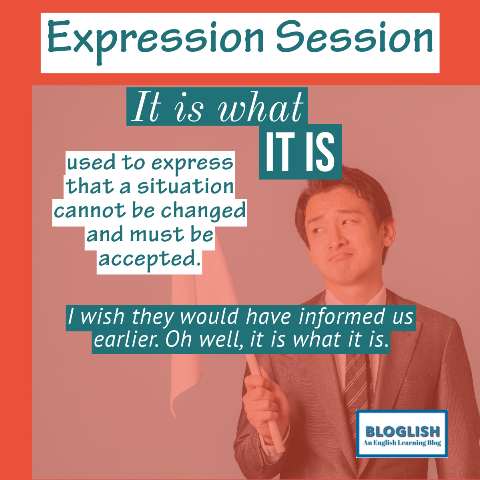 Expression Session

It is what IT IS

used to express that a situation cannot be changed and must be accepted.

I wish they would have informed us earlier. Oh well, it is what it is.

BLOGLISH
An English Learning Blog